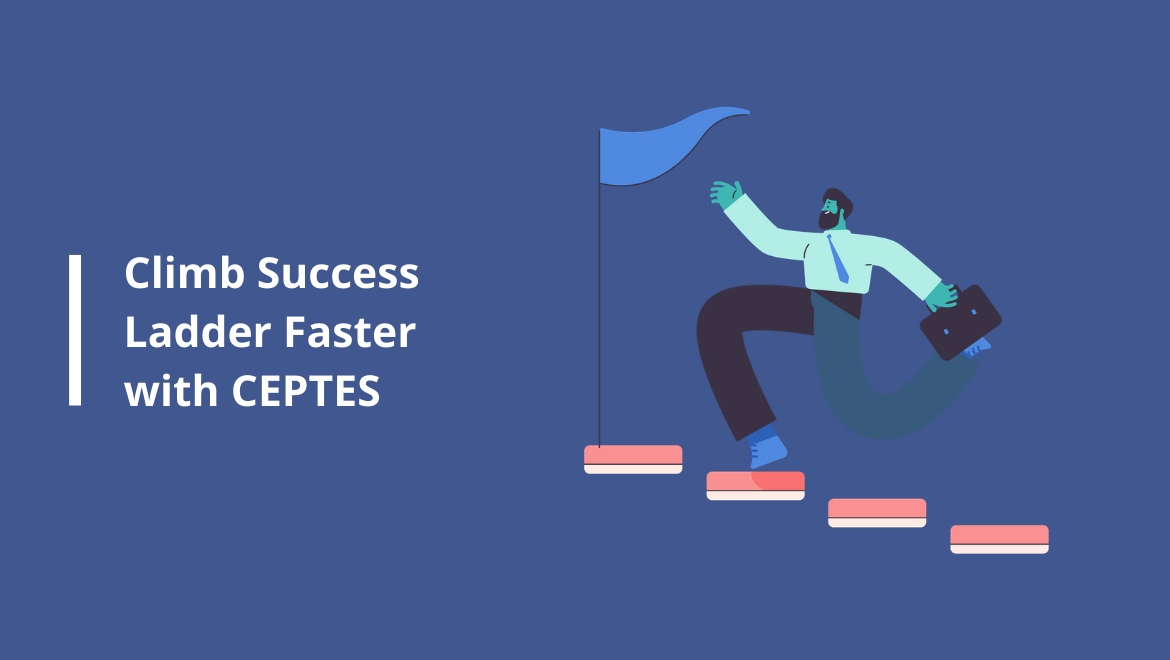 Climb Success Ladder Faster with CEPTES